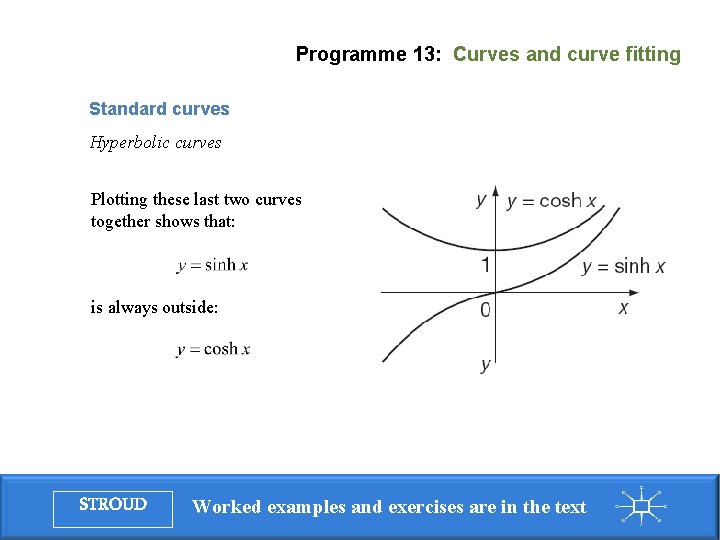 Programme 13: Curves and curve fitting

Standard curves

Hyperbolic curves

Plotting these last two curves together shows that:

$y = \sinh x$

is always outside:

$y = \cosh x$

$y$
$y = \cosh x$
1
$y = \sinh x$
0
$x$
$y$

STROUD

Worked examples and exercises are in the text